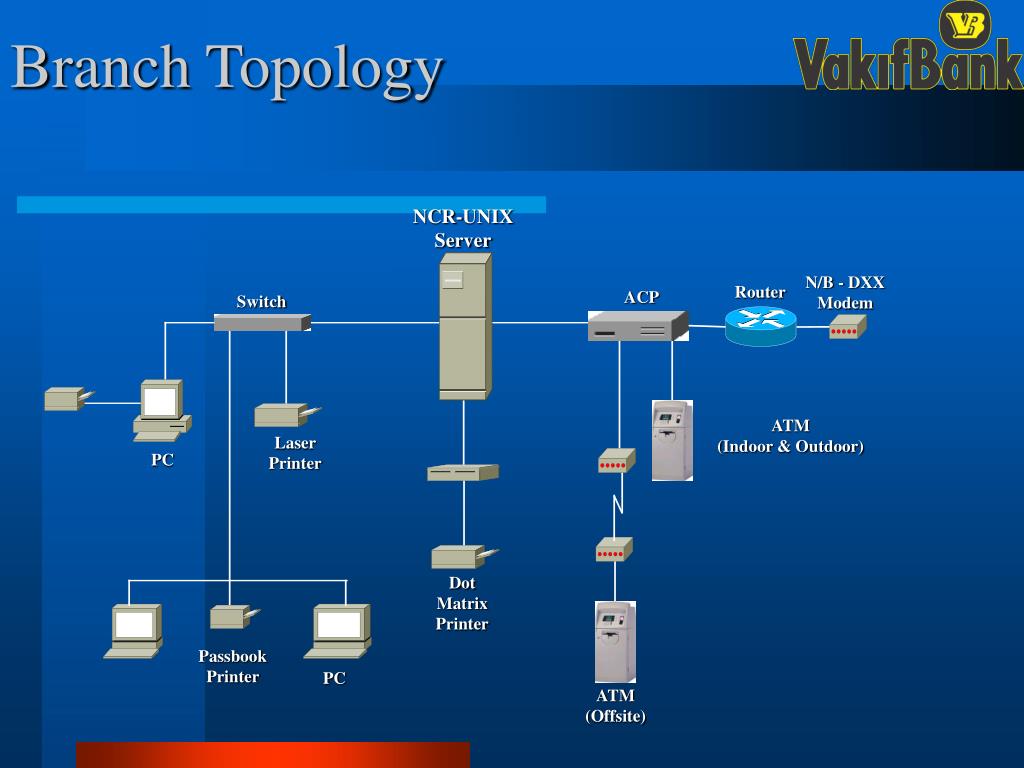 Branch Topology

VB
VakıfBank

NCR-UNIX
Server

Switch

ACP

Router

N/B - DXX
Modem

PC

Laser
Printer

ATM
(Indoor & Outdoor)

Dot
Matrix
Printer

Passbook
Printer

PC

ATM
(Offsite)